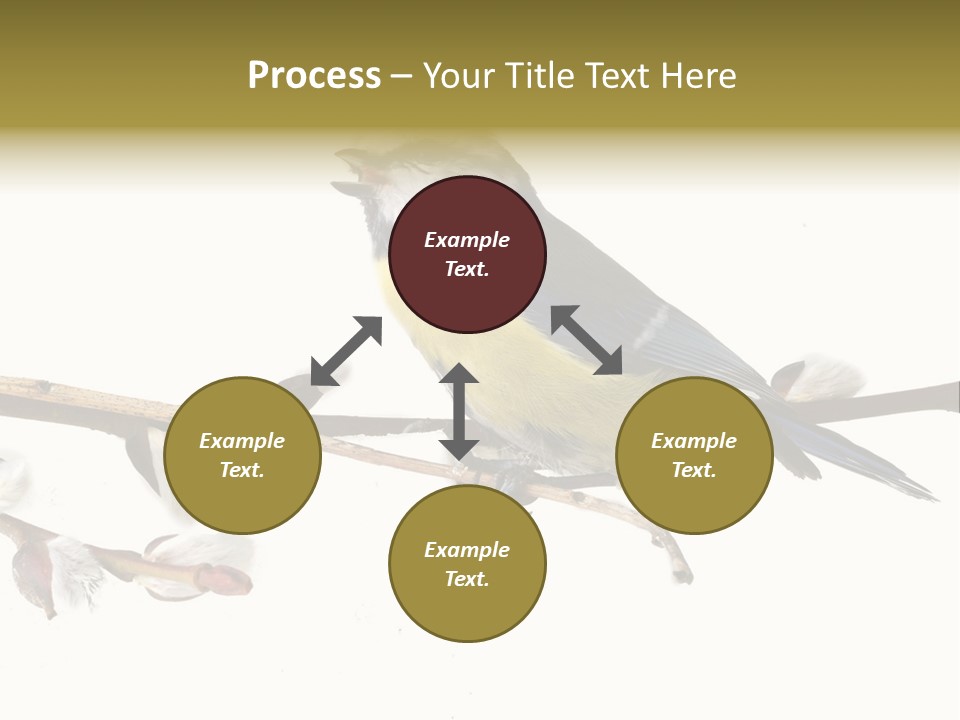 Process – Your Title Text Here

Example Text.

Example Text.

Example Text.

Example Text.